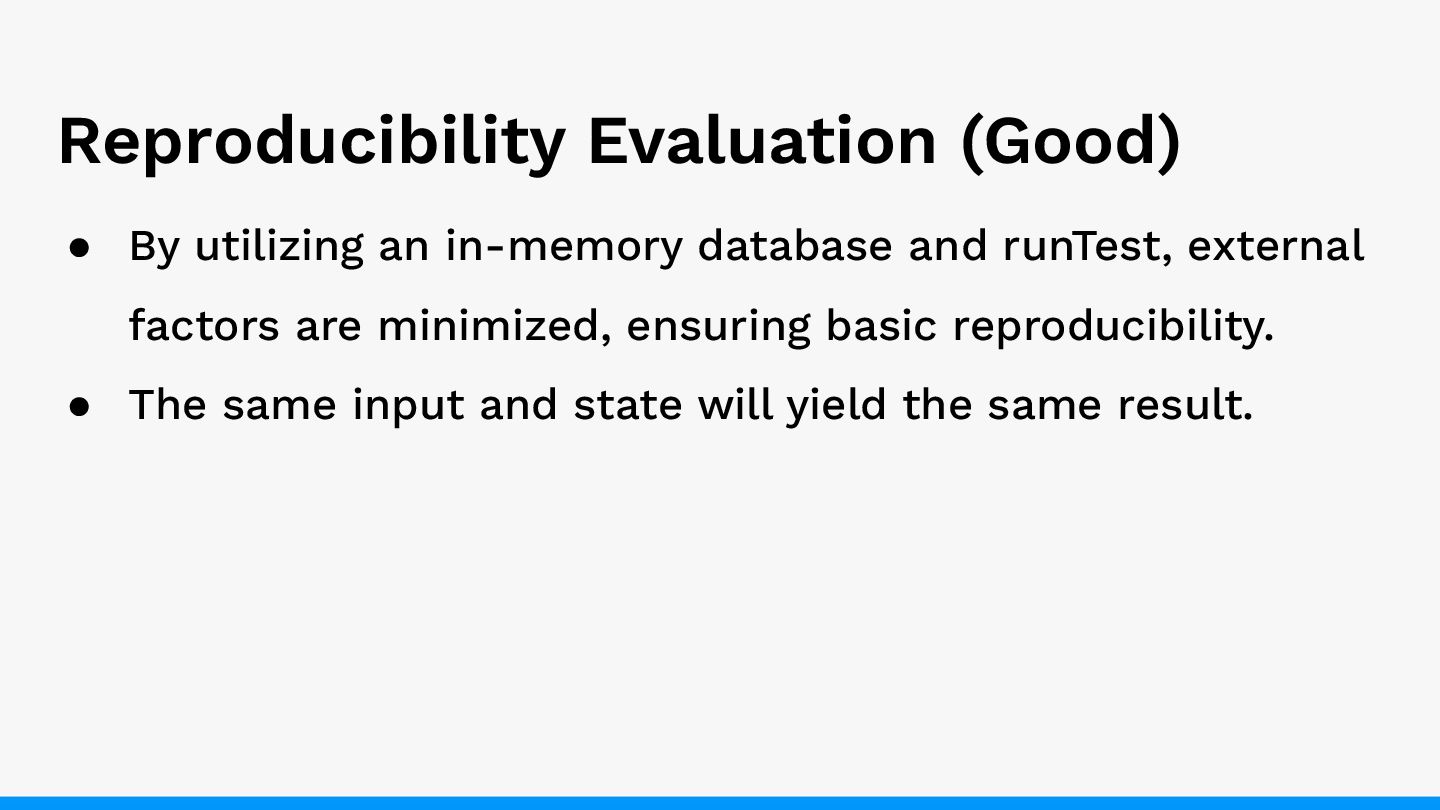 Reproducibility Evaluation (Good)

● By utilizing an in-memory database and runTest, external factors are minimized, ensuring basic reproducibility.
● The same input and state will yield the same result.